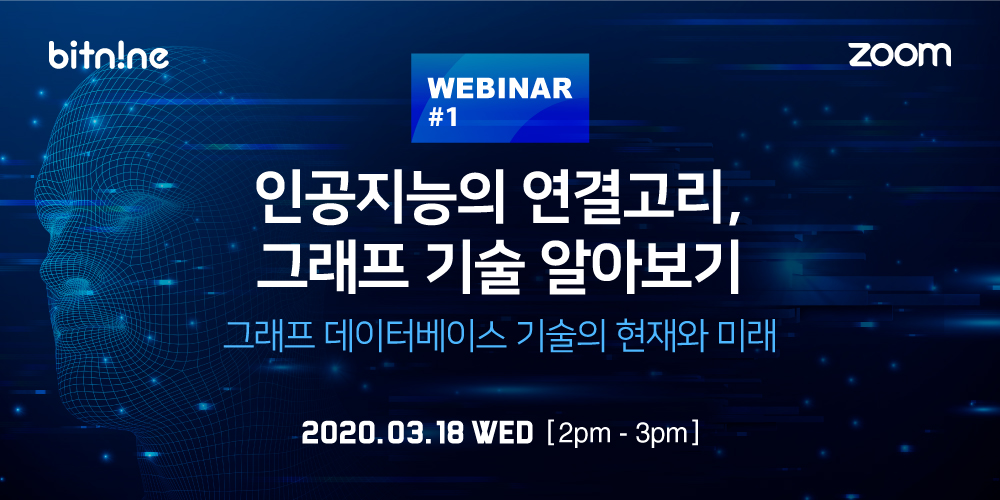 bitn!ne

zoom

WEBINAR
#1

인공지능의 연결고리,
그래프 기술 알아보기

그래프 데이터베이스 기술의 현재와 미래

2020.03.18 WED [2pm - 3pm]